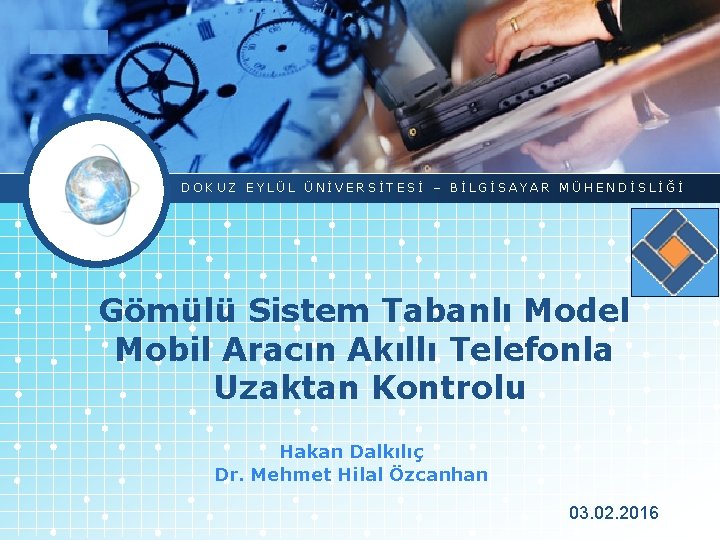 DOKUZ EYLÜL ÜNİVERSİTESİ – BİLGİSAYAR MÜHENDİSLİĞİ

Gömülü Sistem Tabanlı Model Mobil Aracın Akıllı Telefonla Uzaktan Kontrolu

Hakan Dalkılıç
Dr. Mehmet Hilal Özcanhan

03.02.2016